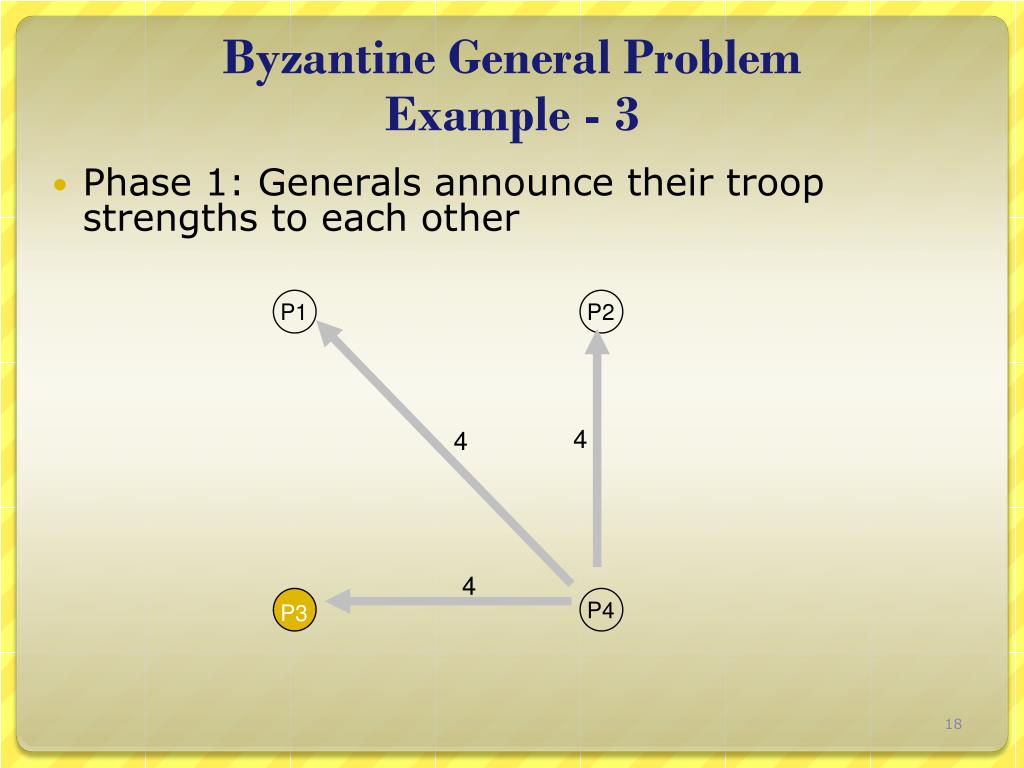 Byzantine General Problem
Example - 3

• Phase 1: Generals announce their troop strengths to each other

P1

P2

4

4

4

P3

P4

18